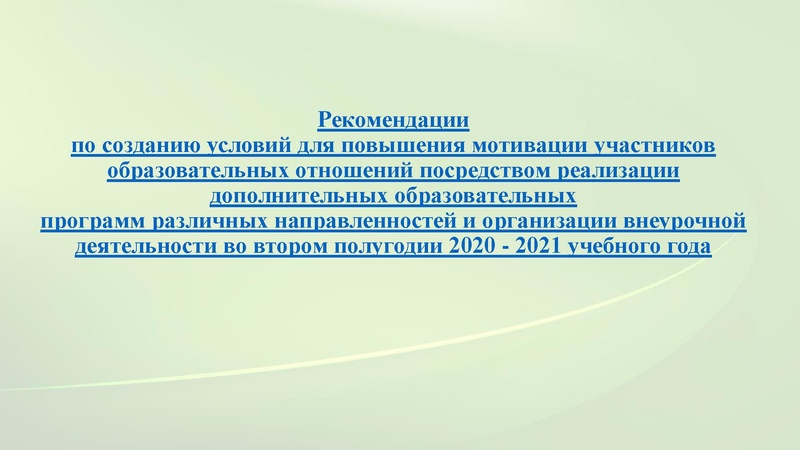 Рекомендации
по созданию условий для повышения мотивации участников образовательных отношений посредством реализации дополнительных образовательных
программ различных направленностей и организации внеурочной деятельности во втором полугодии 2020 - 2021 учебного года